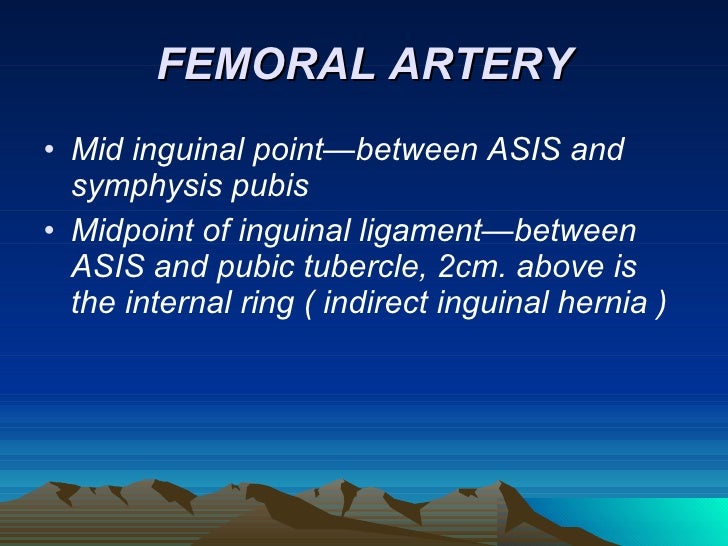 FEMORAL ARTERY

• Mid inguinal point—between ASIS and symphysis pubis

• Midpoint of inguinal ligament—between ASIS and pubic tubercle, 2cm. above is the internal ring ( indirect inguinal hernia )